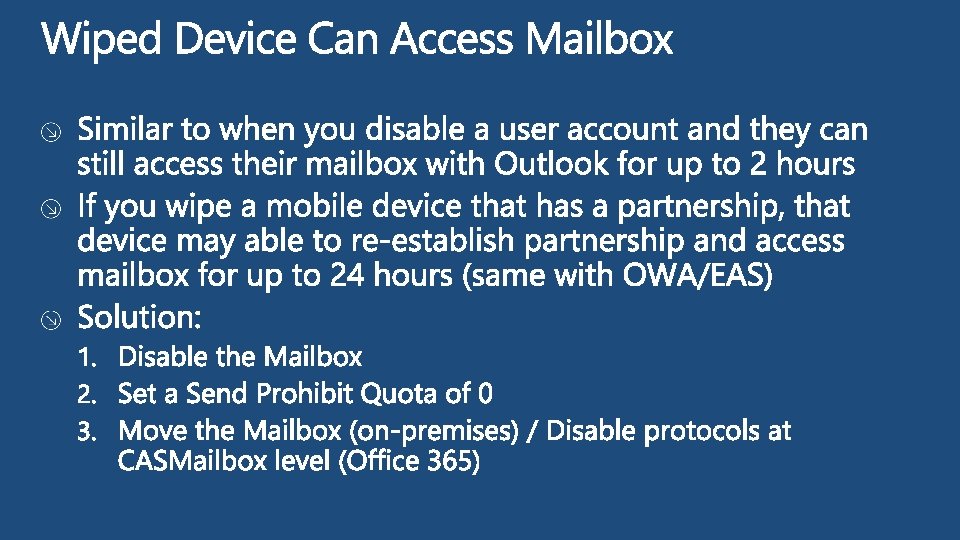 Wiped Device Can Access Mailbox

Similar to when you disable a user account and they can still access their mailbox with Outlook for up to 2 hours

If you wipe a mobile device that has a partnership, that device may able to re-establish partnership and access mailbox for up to 24 hours (same with OWA/EAS)

Solution:

1. Disable the Mailbox
2. Set a Send Prohibit Quota of 0
3. Move the Mailbox (on-premises) / Disable protocols at CASMailbox level (Office 365)